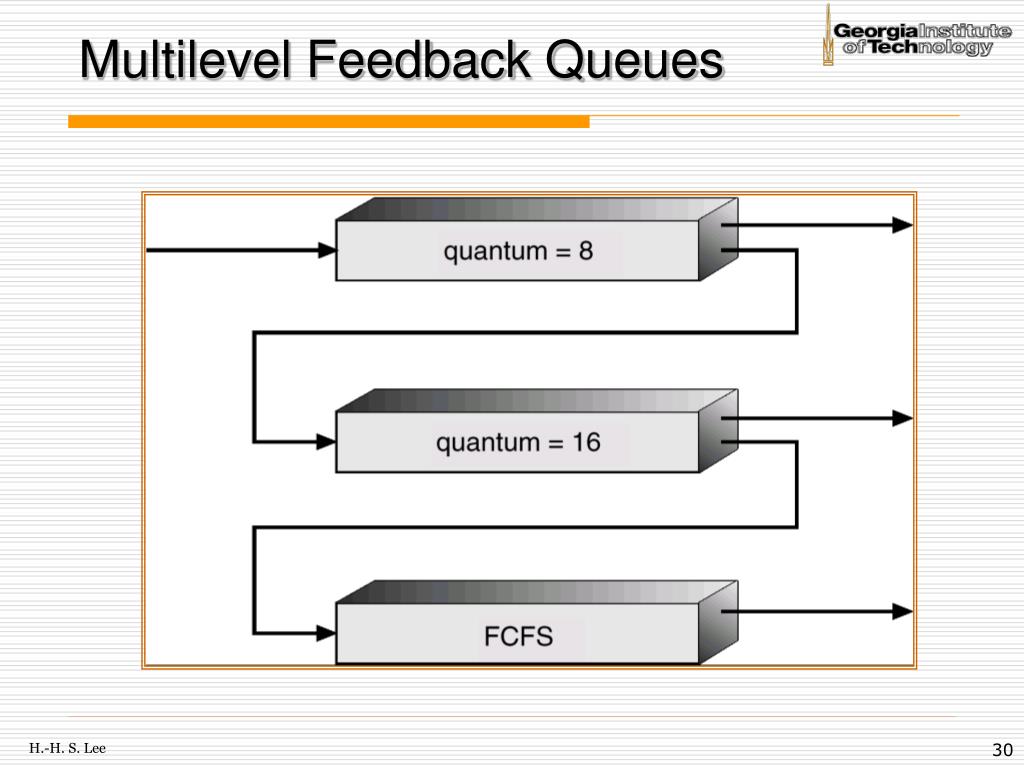 Multilevel Feedback Queues

Georgia Institute of Technology

quantum = 8

quantum = 16

FCFS

H.-H. S. Lee

30